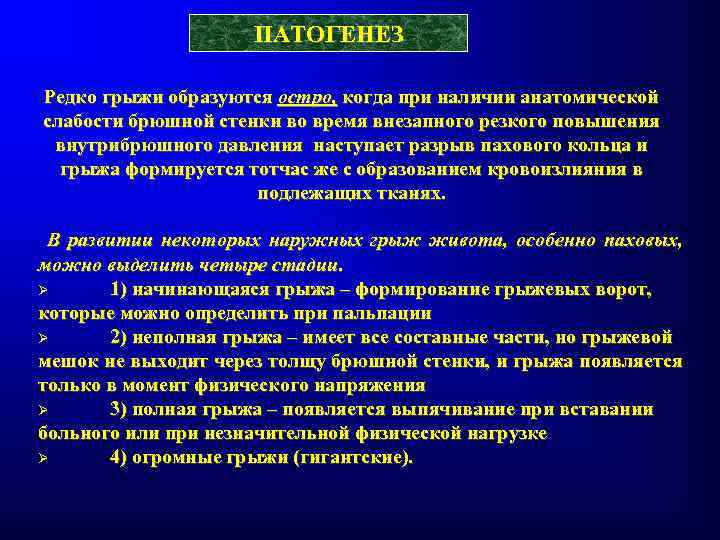 ПАТОГЕНЕЗ

Редко грыжи образуются остро, когда при наличии анатомической слабости брюшной стенки во время внезапного резкого повышения внутрибрюшного давления наступает разрыв пахового кольца и грыжа формируется тотчас же с образованием кровоизлияния в подлежащих тканях.

В развитии некоторых наружных грыж живота, особенно паховых, можно выделить четыре стадии.
➢ 1) начинающаяся грыжа – формирование грыжевых ворот, которые можно определить при пальпации
➢ 2) неполная грыжа – имеет все составные части, но грыжевой мешок не выходит через толщу брюшной стенки, и грыжа появляется только в момент физического напряжения
➢ 3) полная грыжа – появляется выпячивание при вставании больного или при незначительной физической нагрузке
➢ 4) огромные грыжи (гигантские).